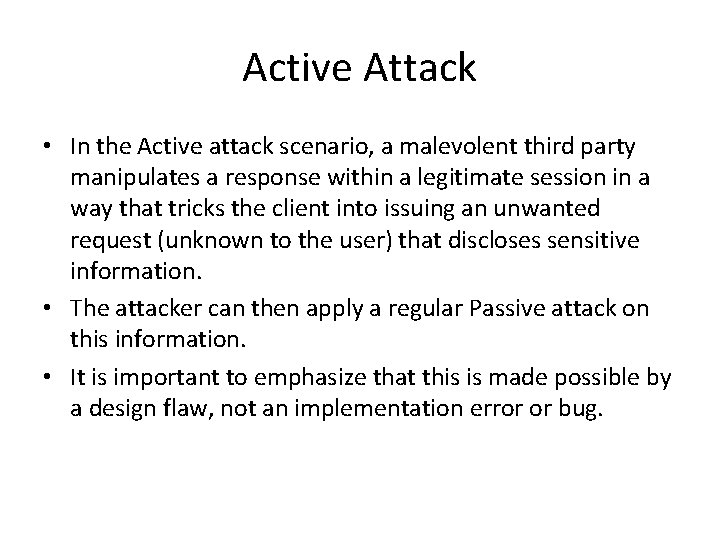 Active Attack

• In the Active attack scenario, a malevolent third party manipulates a response within a legitimate session in a way that tricks the client into issuing an unwanted request (unknown to the user) that discloses sensitive information.

• The attacker can then apply a regular Passive attack on this information.

• It is important to emphasize that this is made possible by a design flaw, not an implementation error or bug.